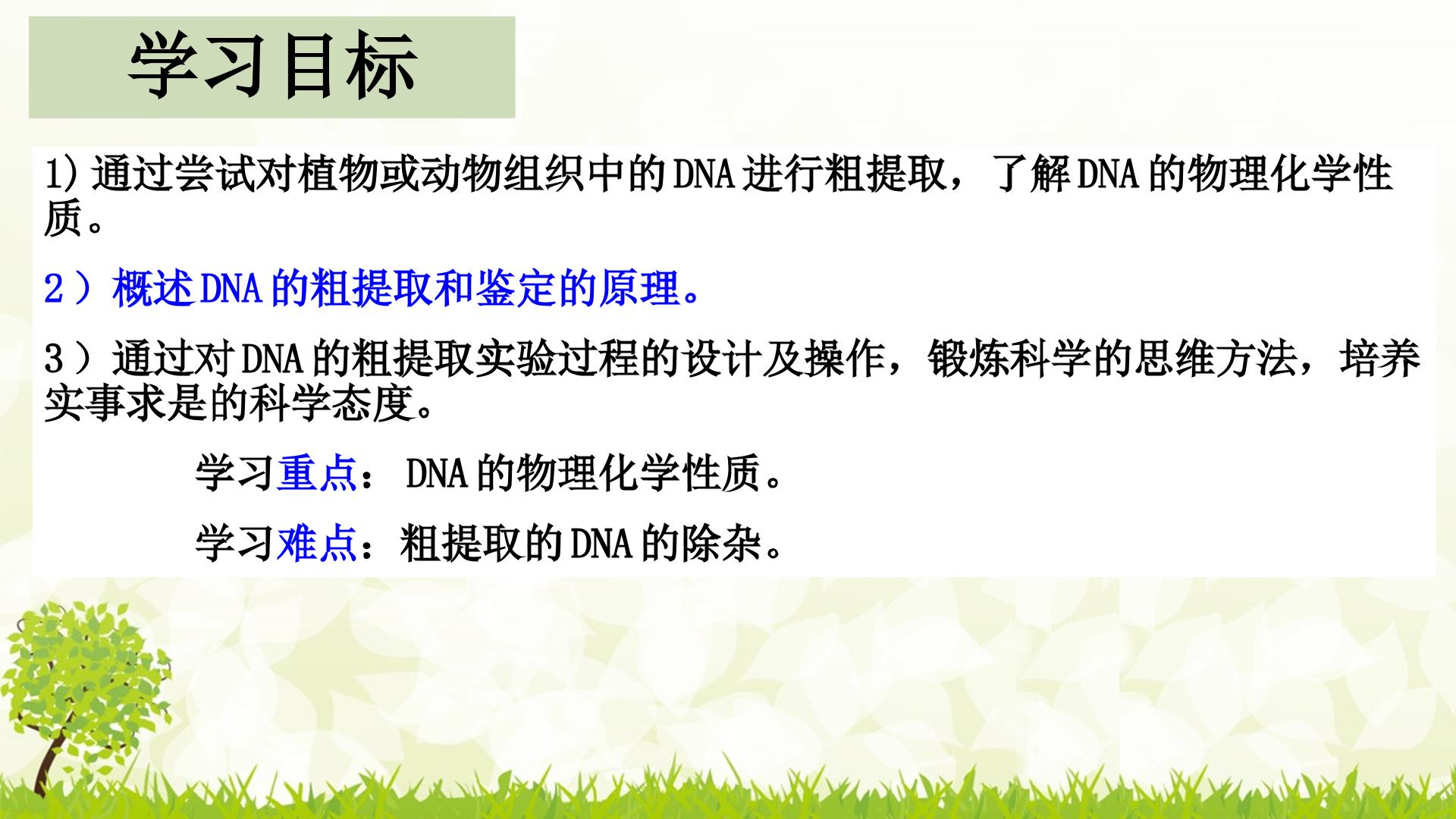 学习目标

1)通过尝试对植物或动物组织中的DNA进行粗提取，了解DNA的物理化学性质。

2）概述DNA的粗提取和鉴定的原理。

3）通过对DNA的粗提取实验过程的设计及操作，锻炼科学的思维方法，培养实事求是的科学态度。

学习重点：DNA的物理化学性质。

学习难点：粗提取的DNA的除杂。